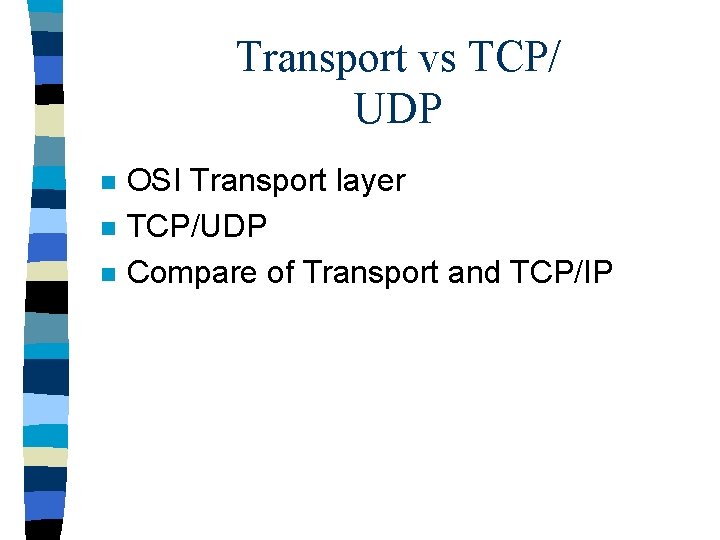 Transport vs TCP/
UDP

- OSI Transport layer
- TCP/UDP
- Compare of Transport and TCP/IP